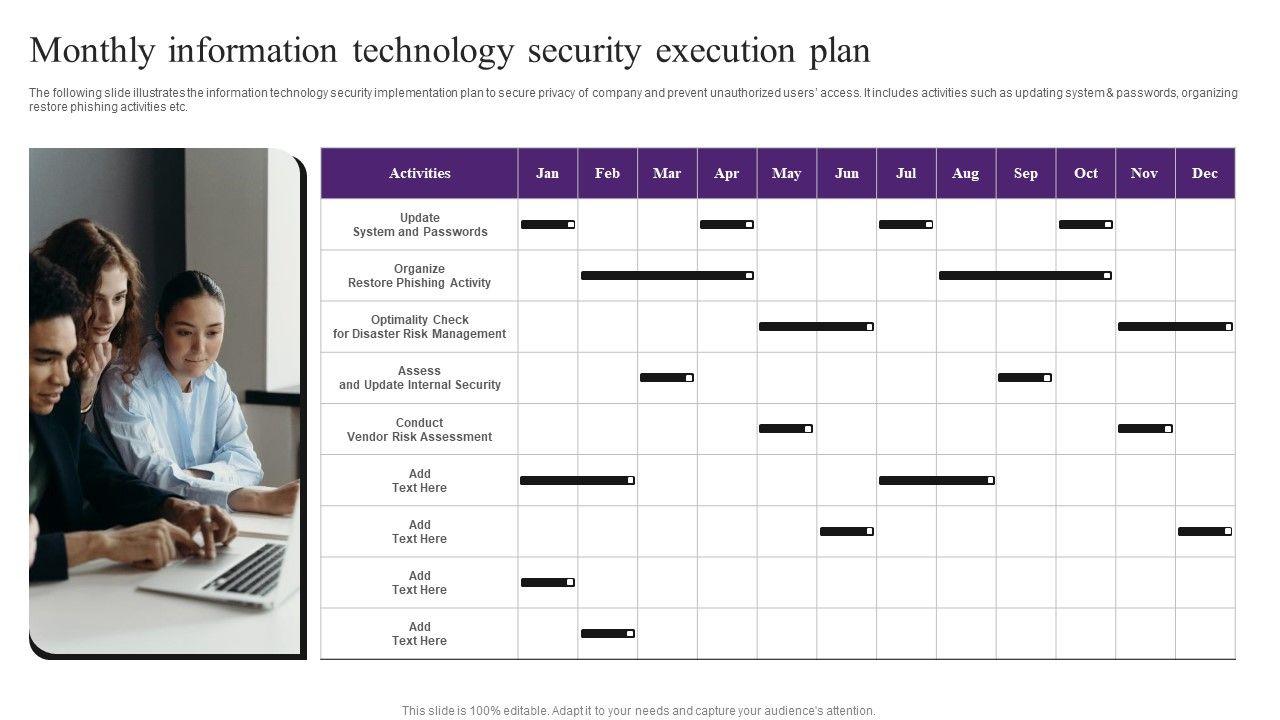 Monthly information technology security execution plan

The following slide illustrates the information technology security implementation plan to secure privacy of company and prevent unauthorized users' access. It includes activities such as updating system & passwords, organizing restore phishing activities etc.

| Activities | Jan | Feb | Mar | Apr | May | Jun | Jul | Aug | Sep | Oct | Nov | Dec |
|---|---|---|---|---|---|---|---|---|---|---|---|---|
| Update System and Passwords | | | | | | | | | | | | |
| Organize Restore Phishing Activity | | | | | | | | | | | | |
| Optimality Check for Disaster Risk Management | | | | | | | | | | | | |
| Assess and Update Internal Security | | | | | | | | | | | | |
| Conduct Vendor Risk Assessment | | | | | | | | | | | | |
| Add Text Here | | | | | | | | | | | | |
| Add Text Here | | | | | | | | | | | | |
| Add Text Here | | | | | | | | | | | | |
| Add Text Here | | | | | | | | | | | | |

This slide is 100% editable. Adapt it to your needs and capture your audience's attention.